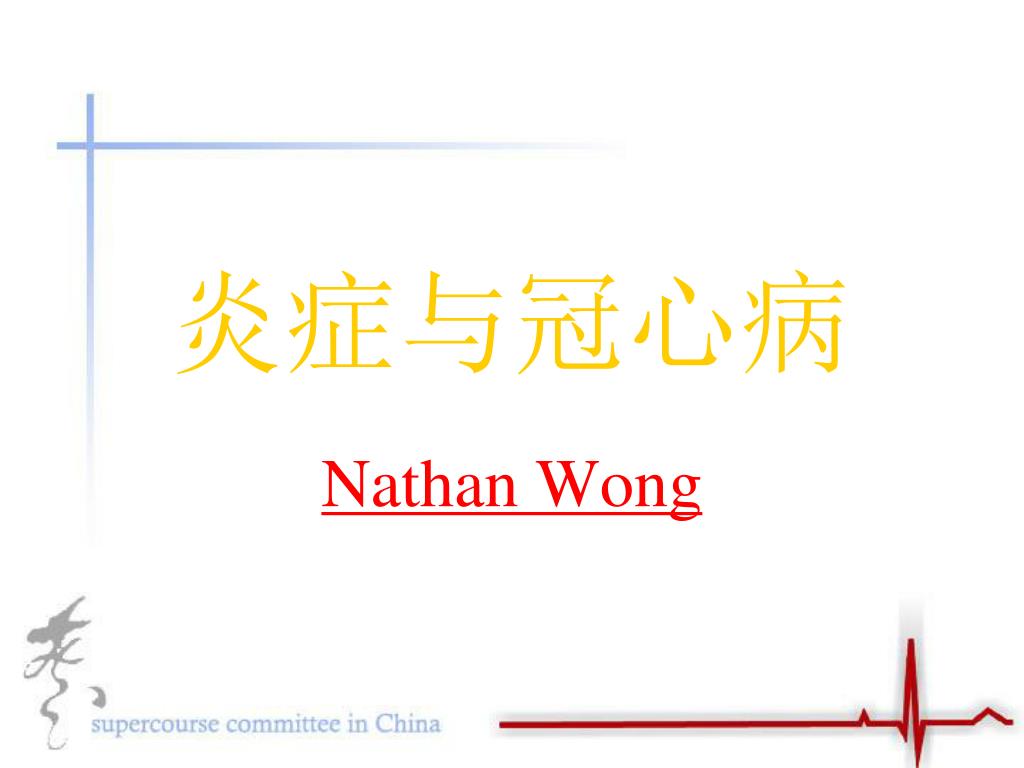 炎症与冠心病

Nathan Wong

supercourse committee in China